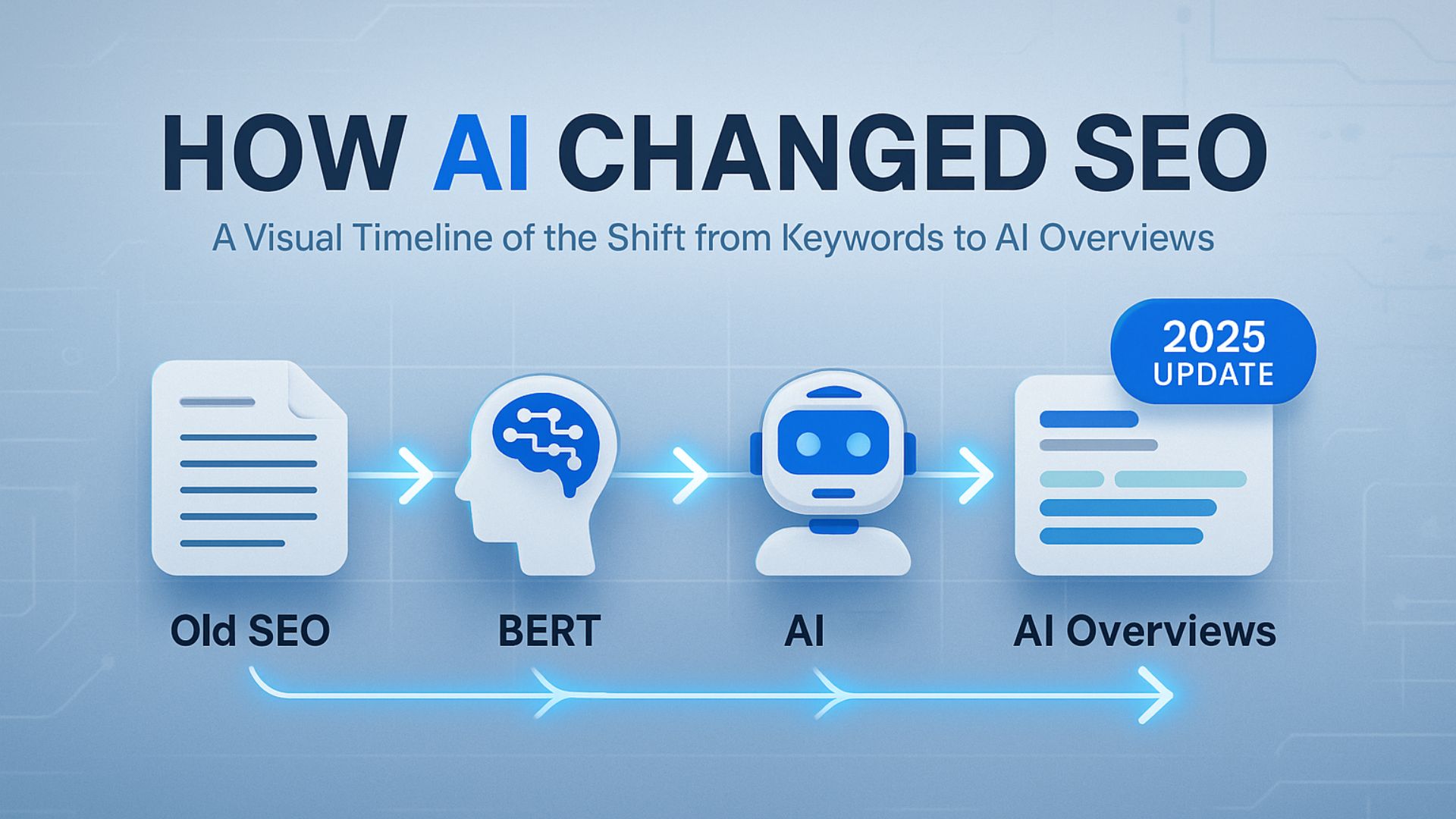 HOW AI CHANGED SEO

A Visual Timeline of the Shift from Keywords to AI Overviews

2025 UPDATE

Old SEO

BERT

AI

AI Overviews